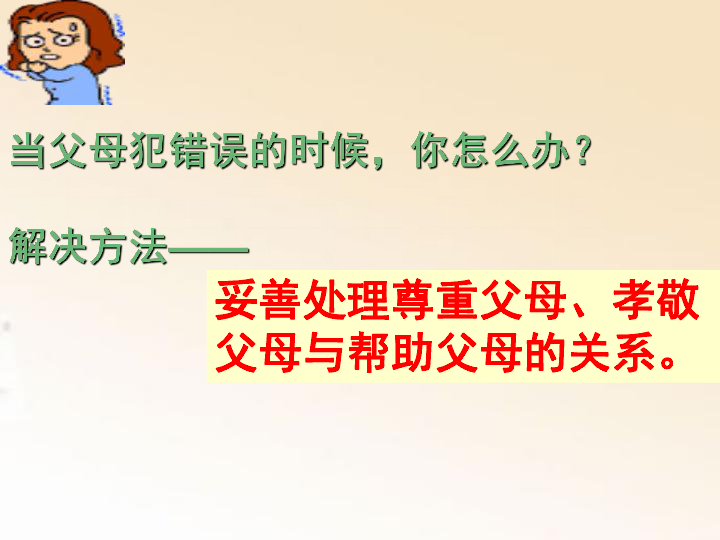 当父母犯错误的时候，你怎么办？

解决方法——

妥善处理尊重父母、孝敬父母与帮助父母的关系。